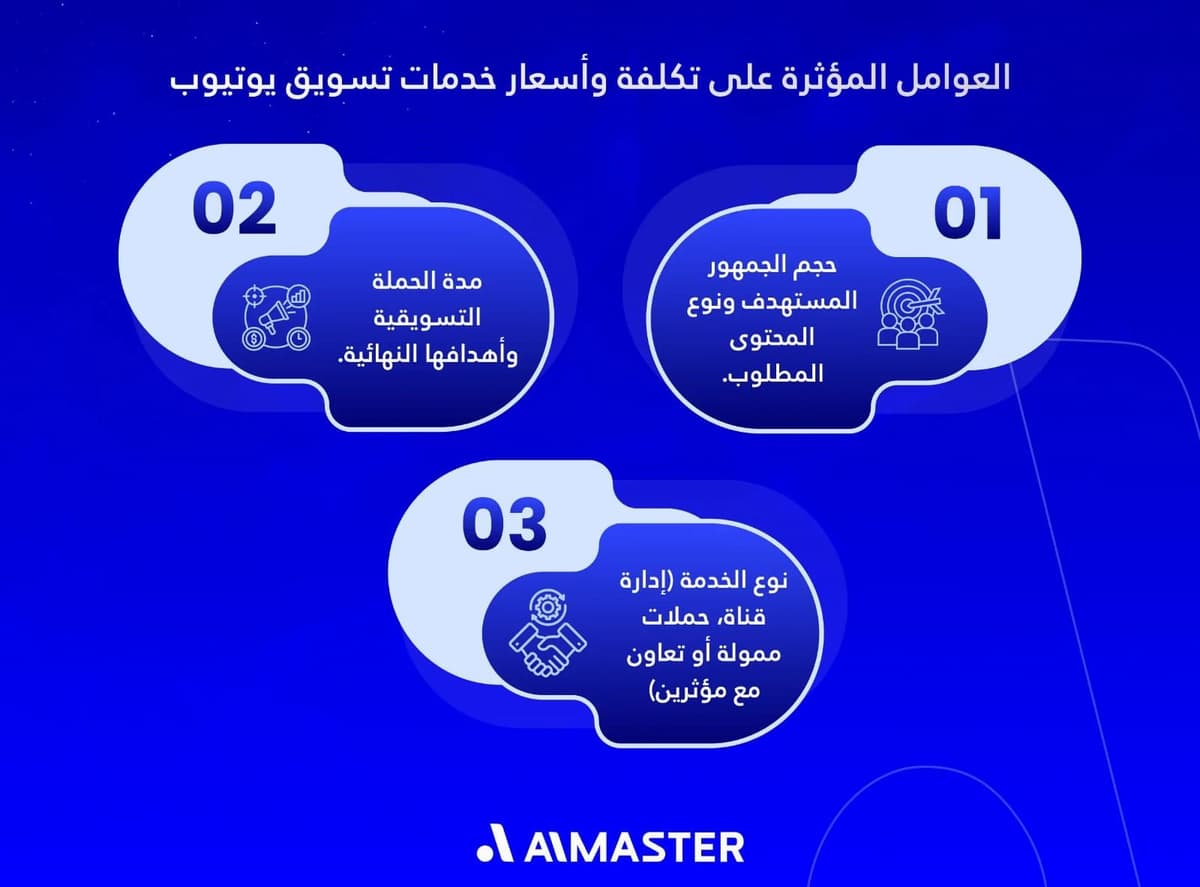 العوامل المؤثرة على تكلفة وأسعار خدمات تسويق يوتيوب

01

حجم الجمهور المستهدف ونوع المحتوى المطلوب.

02

مدة الحملة التسويقية وأهدافها النهائية.

03

نوع الخدمة (إدارة قناة، حملات ممولة أو تعاون مع مؤثرين)

AIMASTER